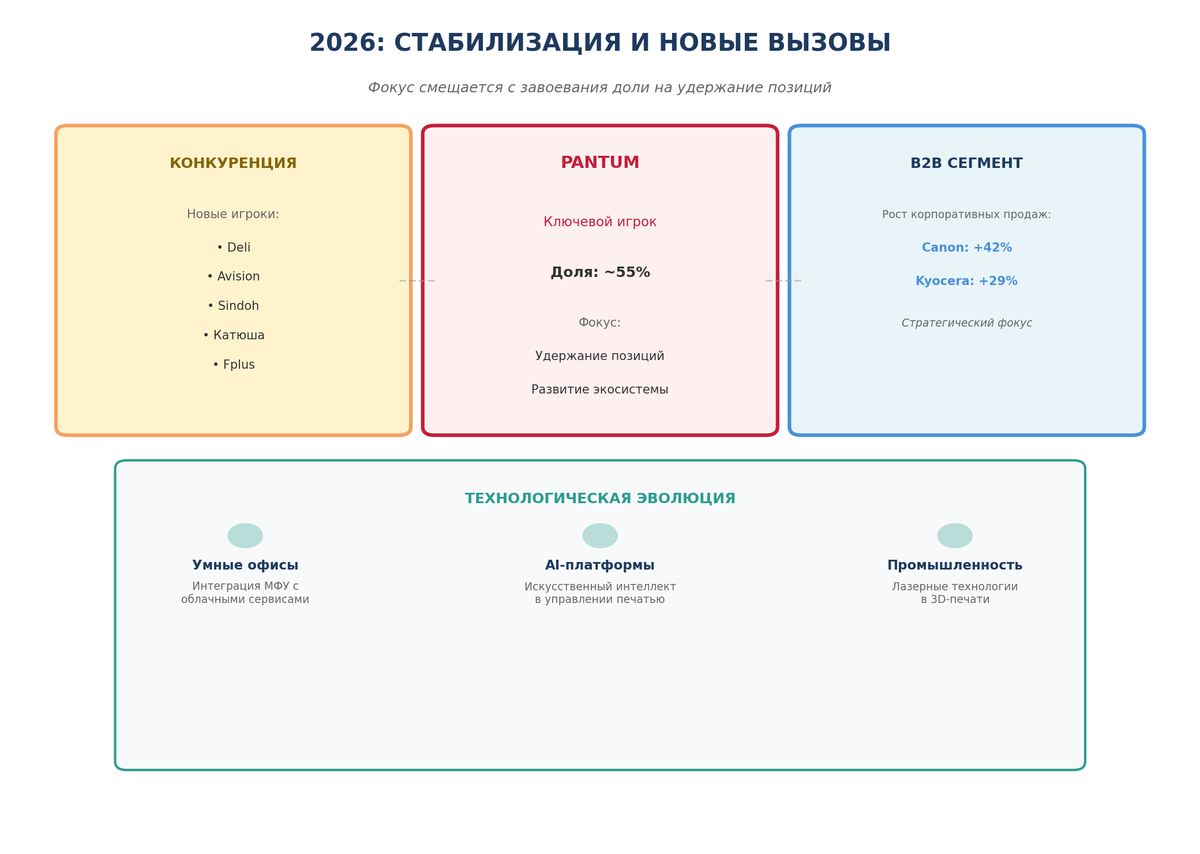 2026: СТАБИЛИЗАЦИЯ И НОВЫЕ ВЫЗОВЫ

Фокус смещается с завоевания доли на удержание позиций

КОНКУРЕНЦИЯ

Новые игроки:

• Deli
• Avision
• Sindoh
• Катюша
• Fplus

PANTUM

Ключевой игрок

Доля: ~55%

Фокус:

Удержание позиций

Развитие экосистемы

B2B СЕГМЕНТ

Рост корпоративных продаж:

Canon: +42%

Kyocera: +29%

Стратегический фокус

ТЕХНОЛОГИЧЕСКАЯ ЭВОЛЮЦИЯ

Умные офисы
Интеграция МФУ с облачными сервисами

AI-платформы
Искусственный интеллект в управлении печатью

Промышленность
Лазерные технологии в 3D-печати